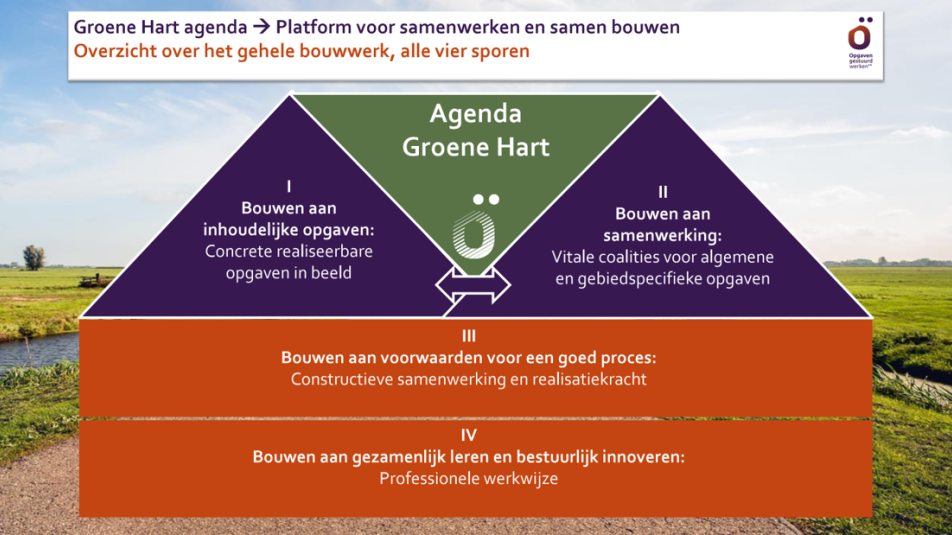 Groene Hart agenda → Platform voor samenwerken en samen bouwen
Overzicht over het gehele bouwwerk, alle vier sporen

Opgaven gestuurd werken

Agenda Groene Hart

I
Bouwen aan inhoudelijke opgaven:
Concrete realiseerbare opgaven in beeld

II
Bouwen aan samenwerking:
Vitale coalities voor algemene en gebiedspecifieke opgaven

III
Bouwen aan voorwaarden voor een goed proces:
Constructieve samenwerking en realisatiekracht

IV
Bouwen aan gezamenlijk leren en bestuurlijk innoveren:
Professionele werkwijze